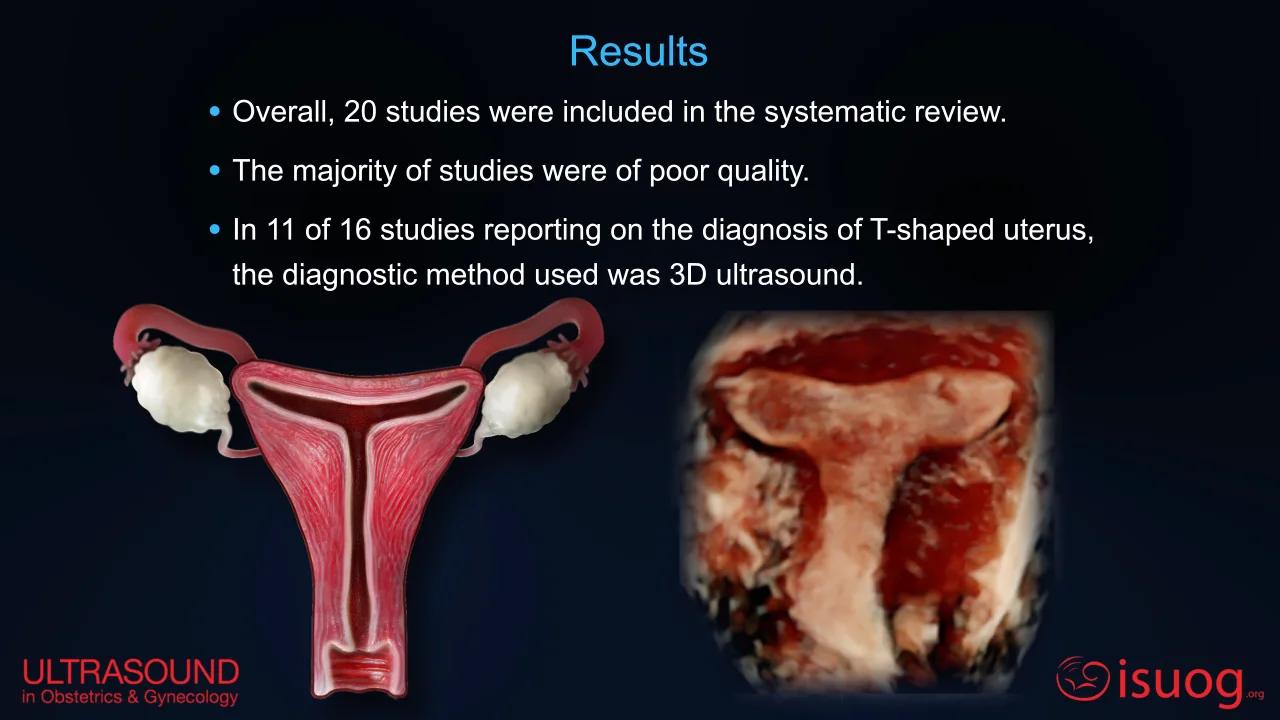 Results

• Overall, 20 studies were included in the systematic review.

• The majority of studies were of poor quality.

• In 11 of 16 studies reporting on the diagnosis of T-shaped uterus, the diagnostic method used was 3D ultrasound.

ULTRASOUND
in Obstetrics & Gynecology

isuog.org